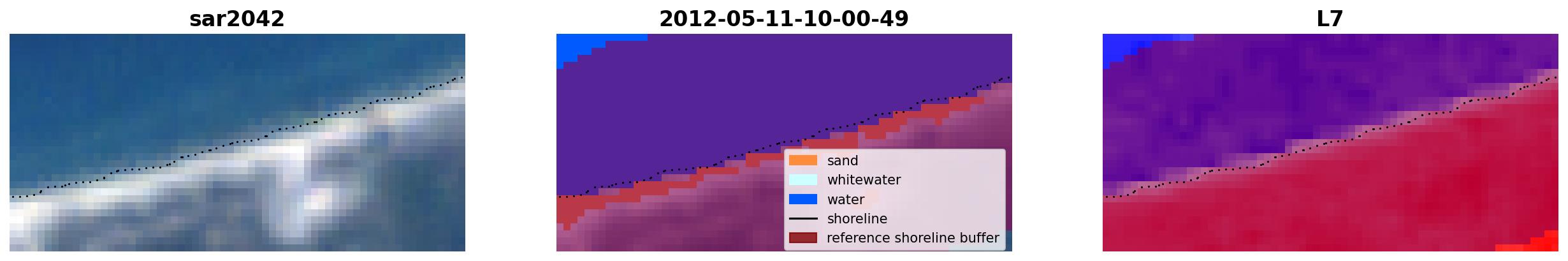 sar2042

2012-05-11-10-00-49

sand
whitewater
water
shoreline
reference shoreline buffer

L7